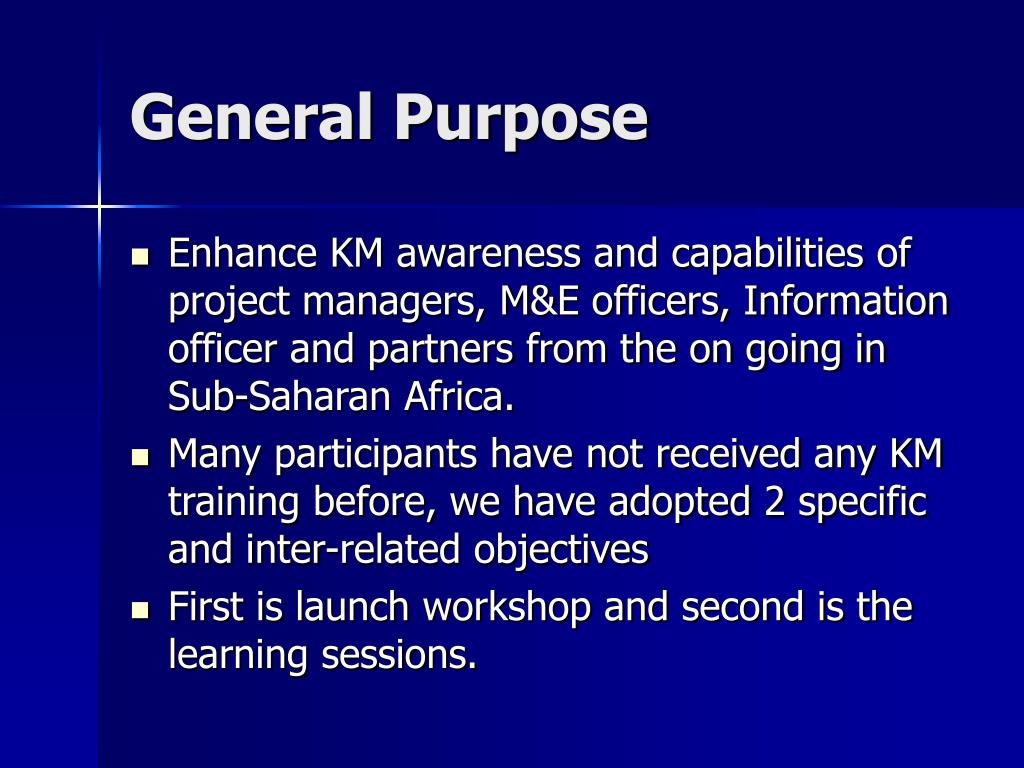 General Purpose

- Enhance KM awareness and capabilities of project managers, M&E officers, Information officer and partners from the on going in Sub-Saharan Africa.
- Many participants have not received any KM training before, we have adopted 2 specific and inter-related objectives
- First is launch workshop and second is the learning sessions.